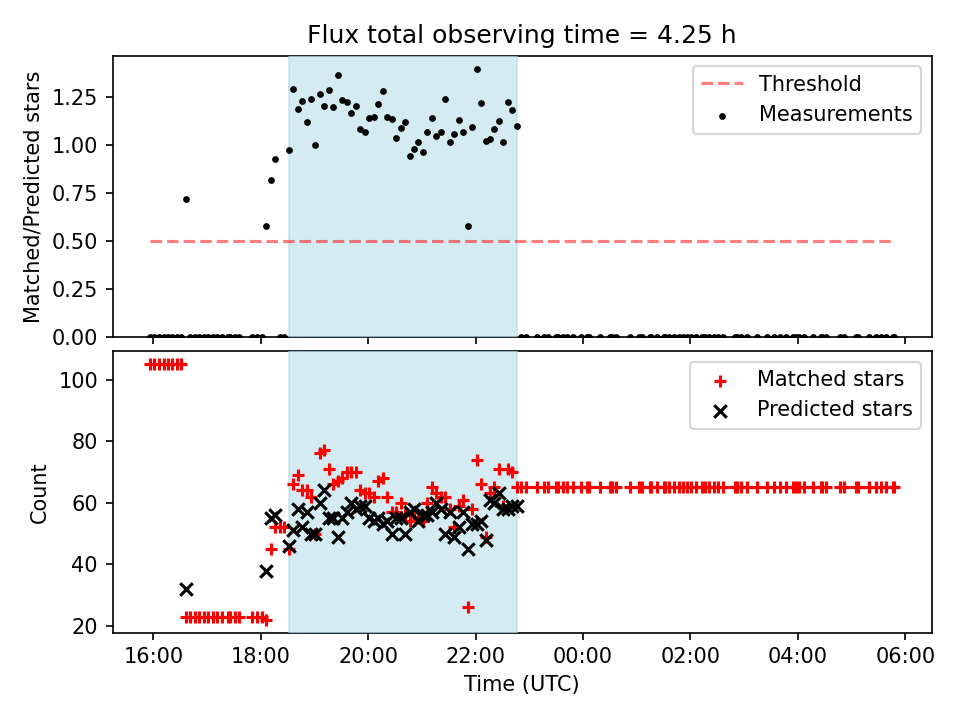 Flux total observing time = 4.25 h

Matched/Predicted stars

1.25
1.00
0.75
0.50
0.25
0.00

Threshold
Measurements

Count

100
80
60
40
20

Matched stars
Predicted stars

16:00
18:00
20:00
22:00
00:00
02:00
04:00
06:00

Time (UTC)